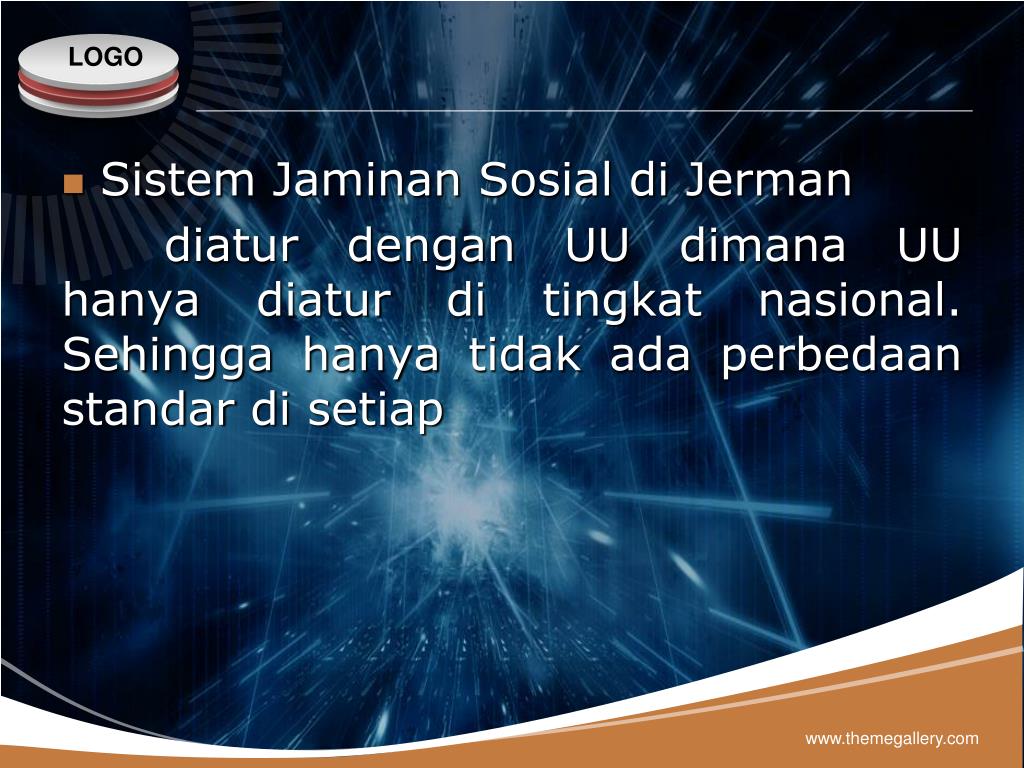 LOGO

Sistem Jaminan Sosial di Jerman

diatur dengan UU dimana UU hanya diatur di tingkat nasional. Sehingga hanya tidak ada perbedaan standar di setiap

www.themegallery.com